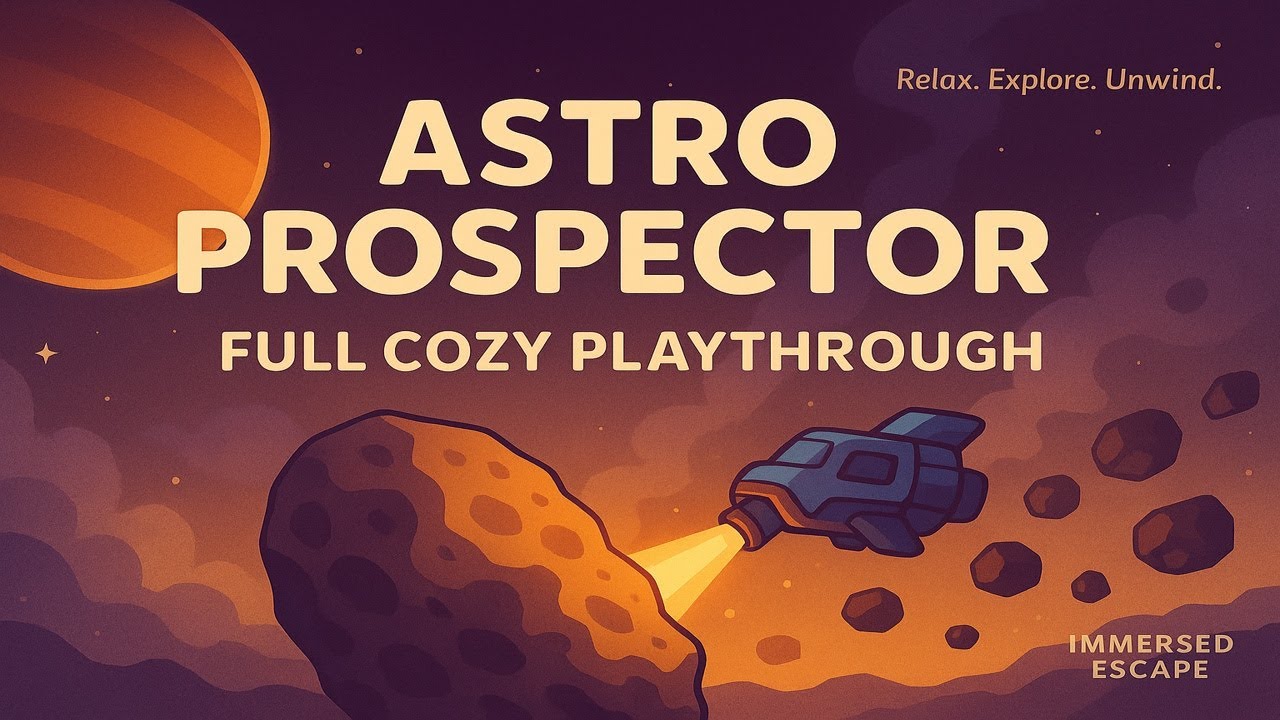 Relax. Explore. Unwind.

ASTRO PROSPECTOR

FULL COZY PLAYTHROUGH

IMMERSED ESCAPE